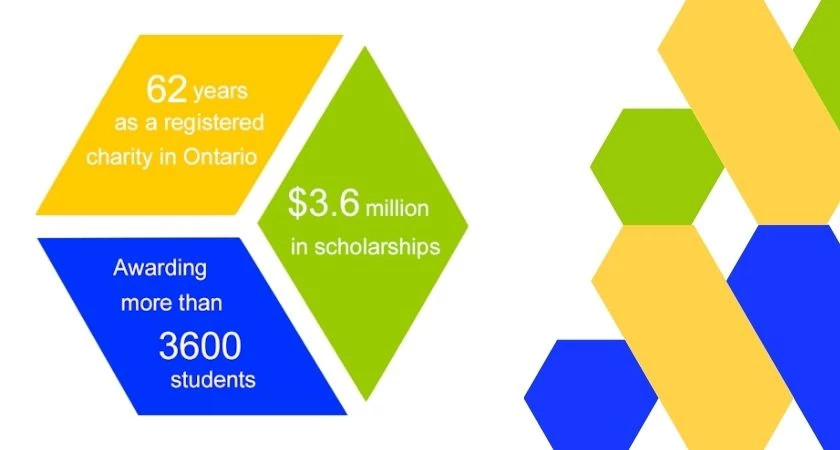 62 years as a registered charity in Ontario

$3.6 million in scholarships

Awarding more than 3600 students